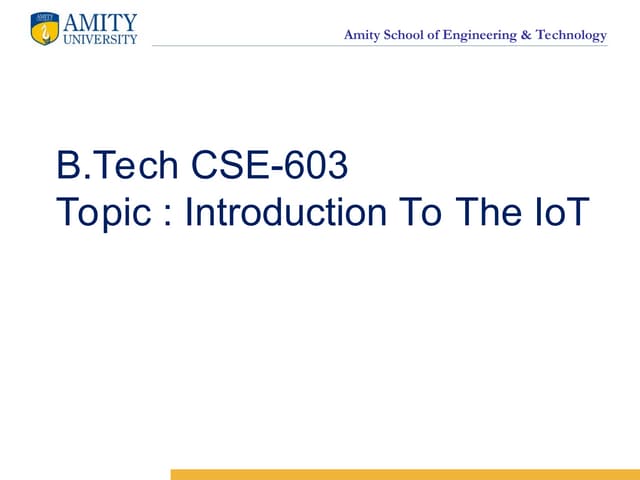 AMITY
UNIVERSITY

Amity School of Engineering & Technology

B.Tech CSE-603
Topic : Introduction To The IoT